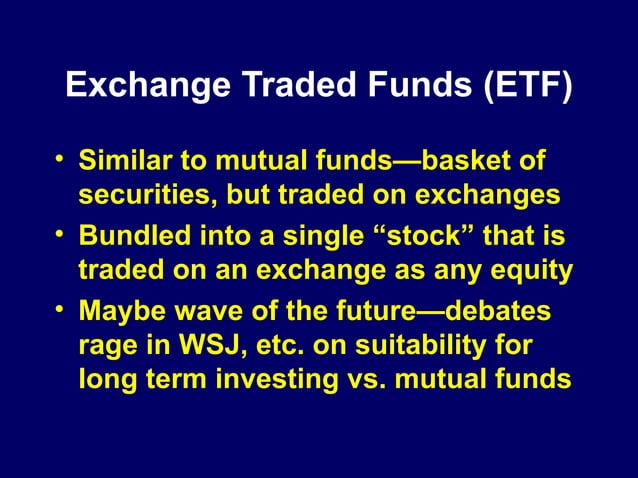 Exchange Traded Funds (ETF)

• Similar to mutual funds—basket of securities, but traded on exchanges
• Bundled into a single “stock” that is traded on an exchange as any equity
• Maybe wave of the future—debates rage in WSJ, etc. on suitability for long term investing vs. mutual funds